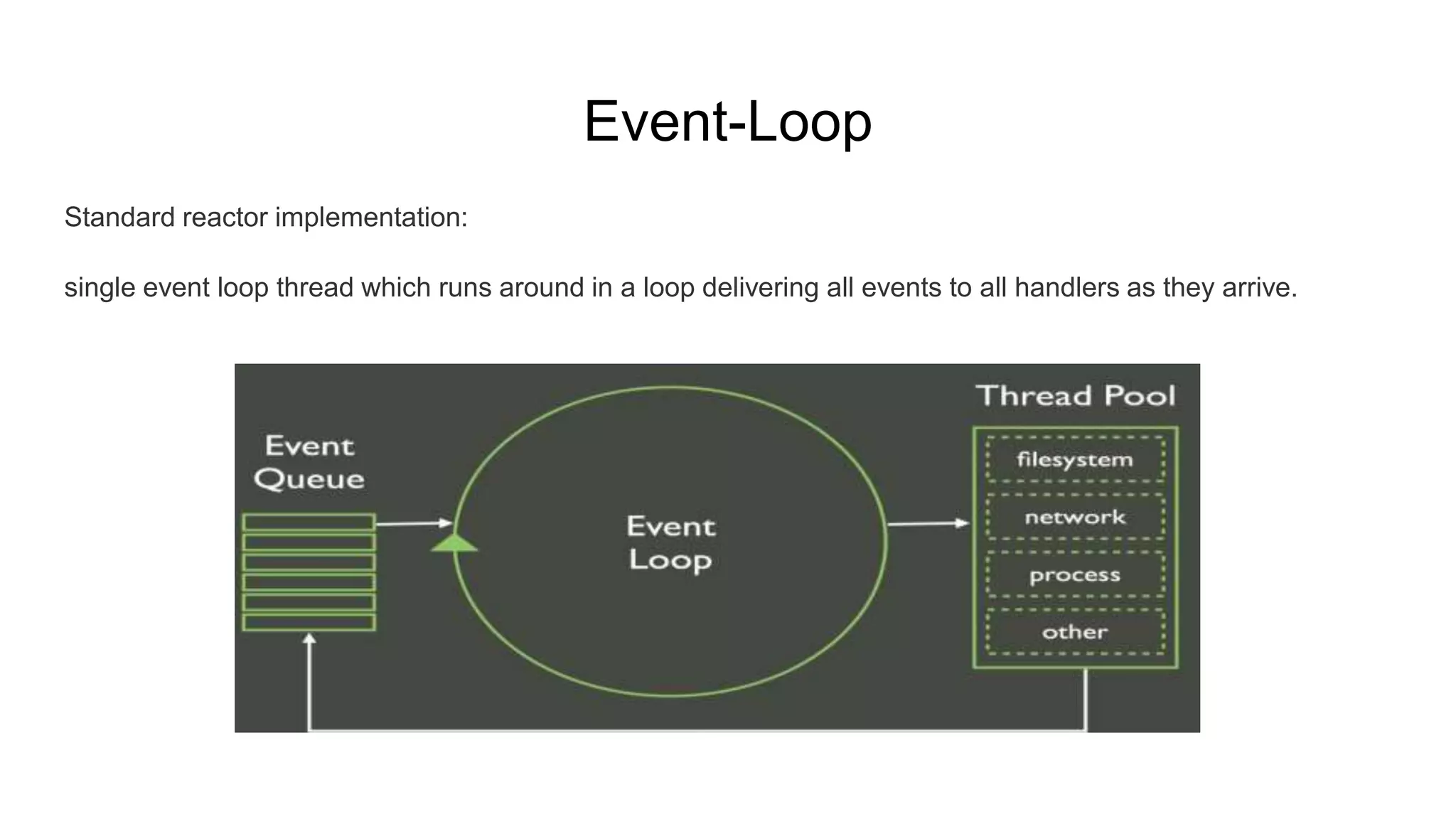 Event-Loop

Standard reactor implementation:

single event loop thread which runs around in a loop delivering all events to all handlers as they arrive.

Event Queue

Event Loop

Thread Pool

filesystem

network

process

other